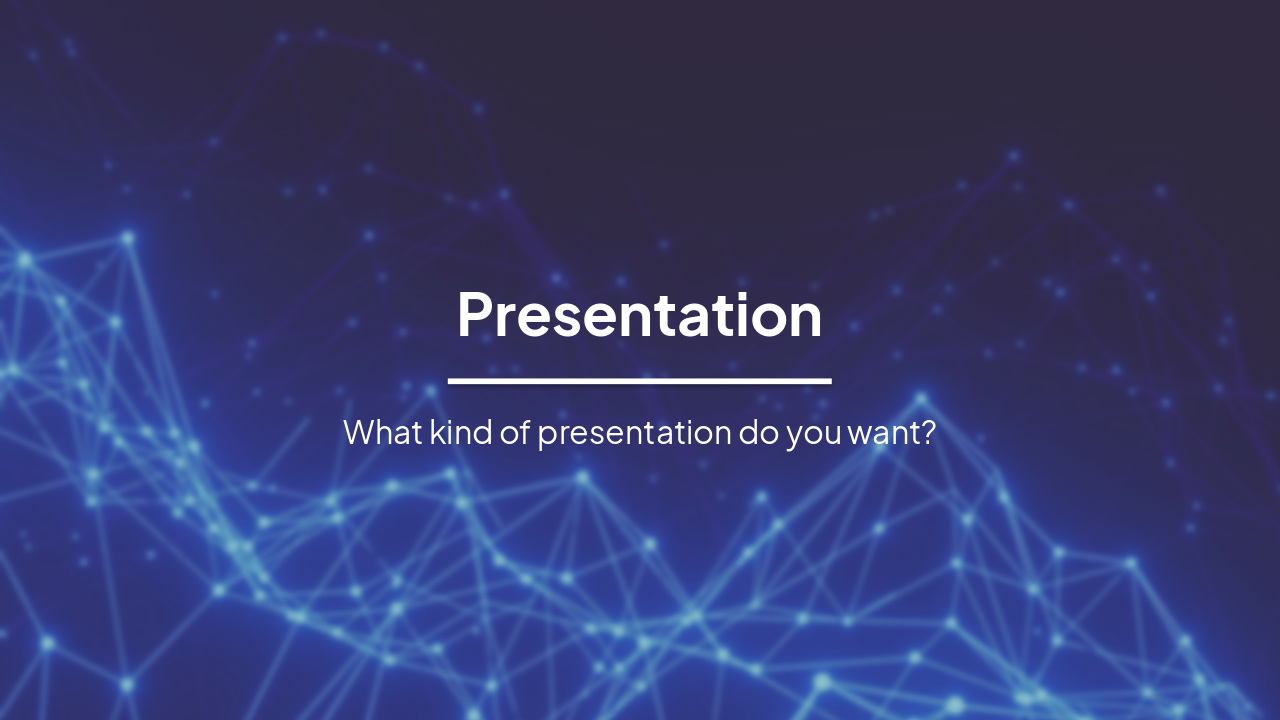 Presentation

What kind of presentation do you want?